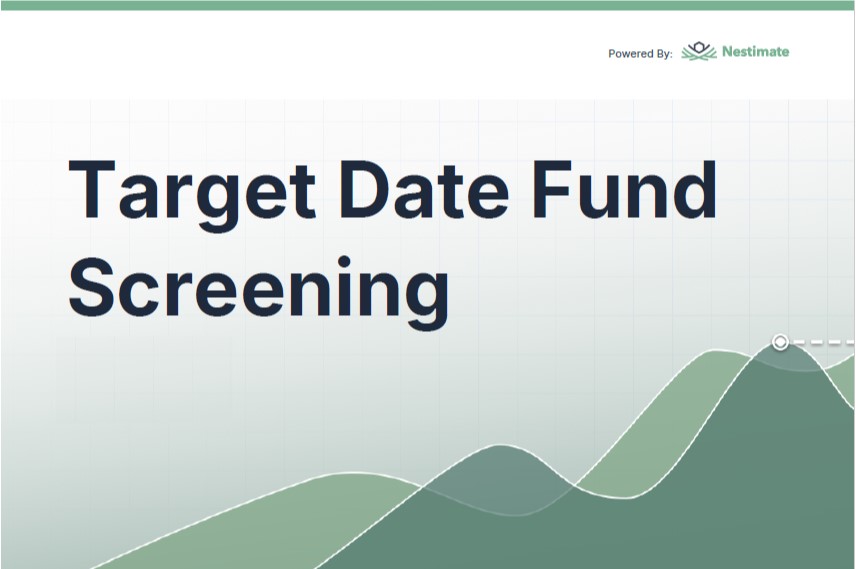 Powered By: Nestimate

Target Date Fund Screening